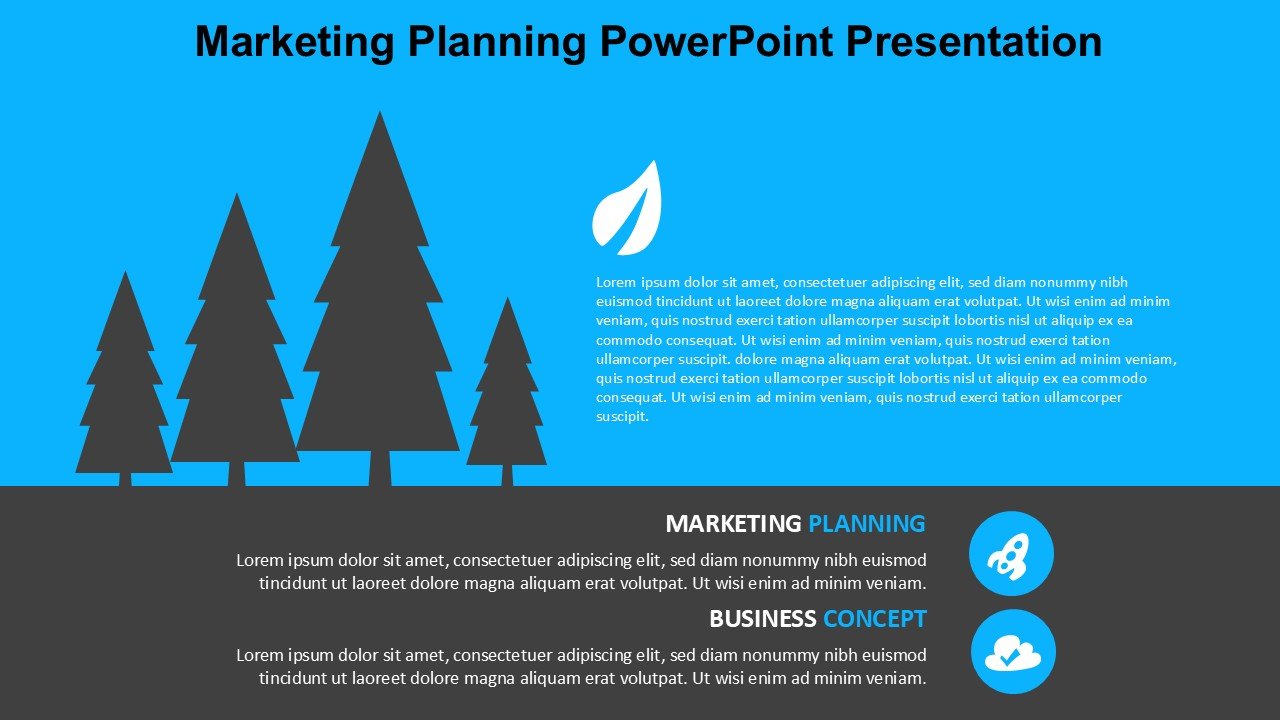 Marketing Planning PowerPoint Presentation

Lorem ipsum dolor sit amet, consectetuer adipiscing elit, sed diam nonummy nibh euismod tincidunt ut laoreet dolore magna aliquam erat volutpat. Ut wisi enim ad minim veniam, quis nostrud exerci tation ullamcorper suscipit lobortis nisl ut aliquip ex ea commodo consequat. Ut wisi enim ad minim veniam, quis nostrud exerci tation ullamcorper suscipit. dolore magna aliquam erat volutpat. Ut wisi enim ad minim veniam, quis nostrud exerci tation ullamcorper suscipit lobortis nisl ut aliquip ex ea commodo consequat. Ut wisi enim ad minim veniam, quis nostrud exerci tation ullamcorper suscipit.

MARKETING PLANNING

Lorem ipsum dolor sit amet, consectetuer adipiscing elit, sed diam nonummy nibh euismod tincidunt ut laoreet dolore magna aliquam erat volutpat. Ut wisi enim ad minim veniam.

BUSINESS CONCEPT

Lorem ipsum dolor sit amet, consectetuer adipiscing elit, sed diam nonummy nibh euismod tincidunt ut laoreet dolore magna aliquam erat volutpat. Ut wisi enim ad minim veniam.